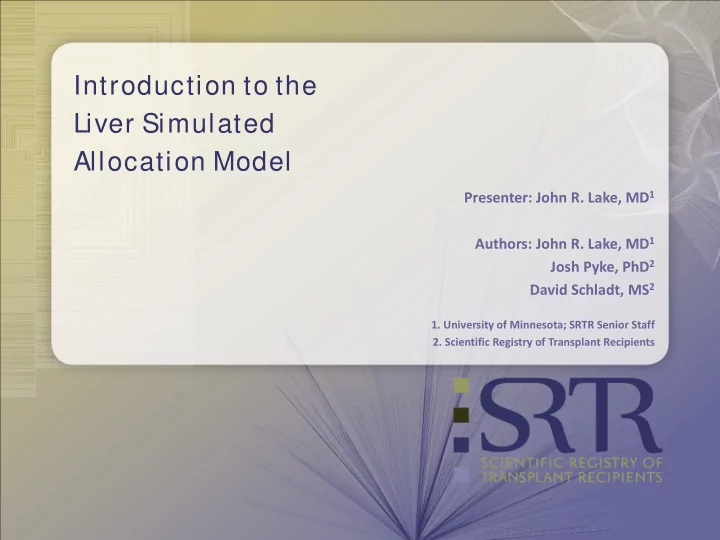 Introduction to the Liver Simulated Allocation Model

Presenter: John R. Lake, MD$^1$

Authors: John R. Lake, MD$^1$
Josh Pyke, PhD$^2$
David Schladt, MS$^2$

1. University of Minnesota; SRTR Senior Staff
2. Scientific Registry of Transplant Recipients

SRTR
SCIENTIFIC REGISTRY OF TRANSPLANT RECIPIENTS